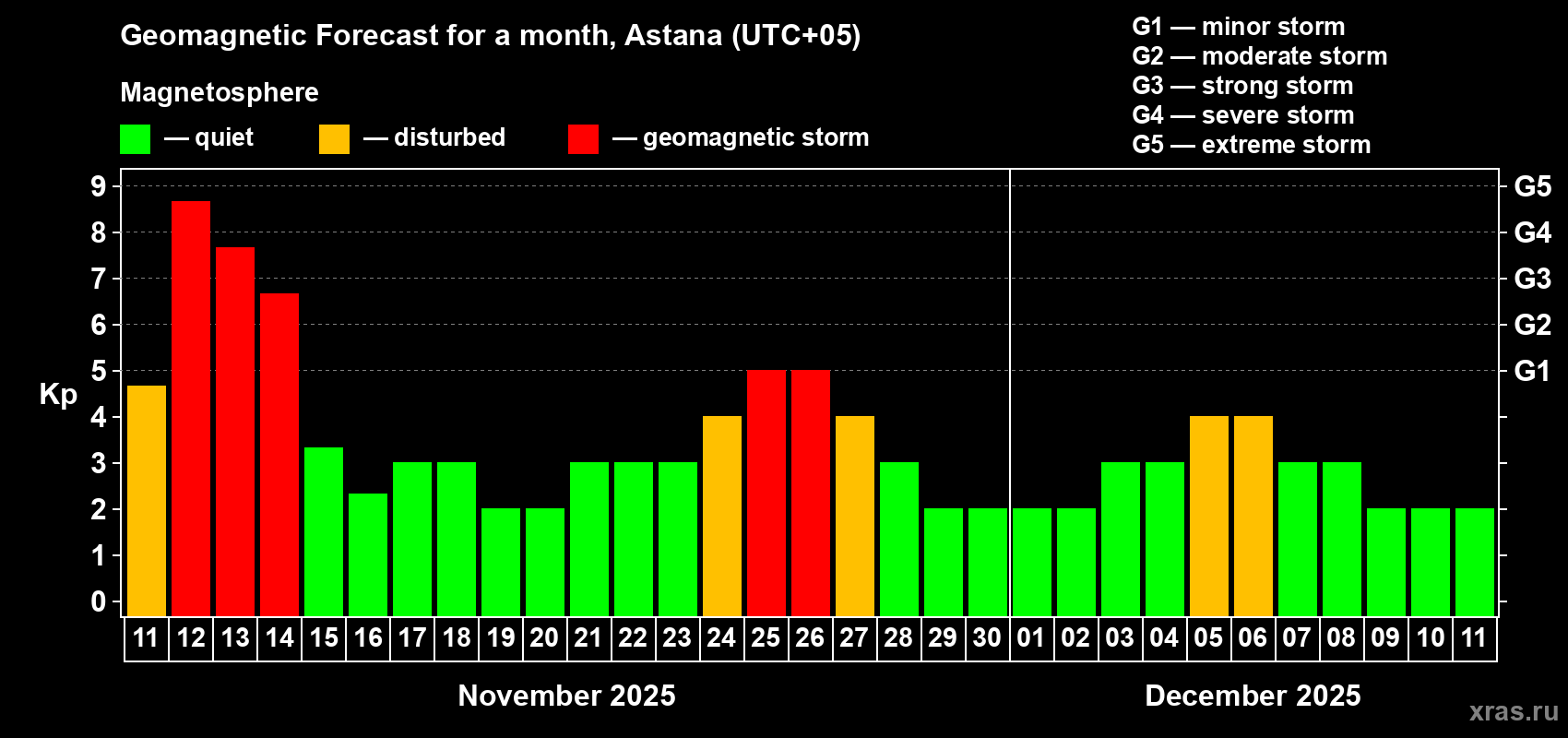 Geomagnetic Forecast for a month, Astana (UTC+05)

Magnetosphere

— quiet — disturbed — geomagnetic storm

G1 — minor storm
G2 — moderate storm
G3 — strong storm
G4 — severe storm
G5 — extreme storm

Kp

9
8
7
6
5
4
3
2
1
0

G5
G4
G3
G2
G1

11 12 13 14 15 16 17 18 19 20 21 22 23 24 25 26 27 28 29 30 01 02 03 04 05 06 07 08 09 10 11

November 2025

December 2025

xras.ru